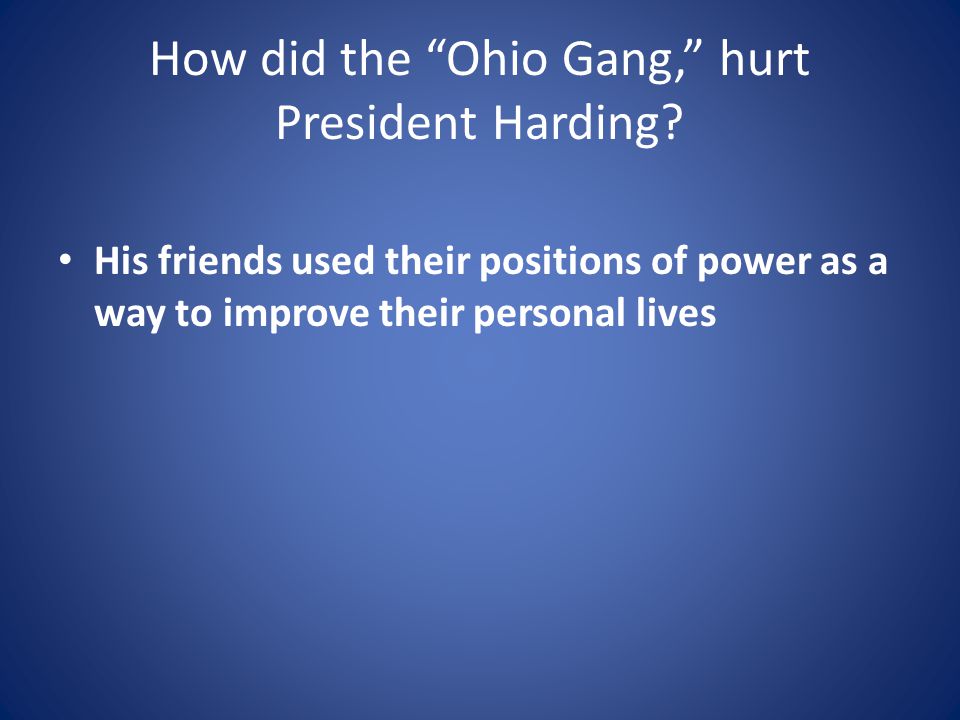 How did the “Ohio Gang,” hurt President Harding?

• His friends used their positions of power as a way to improve their personal lives